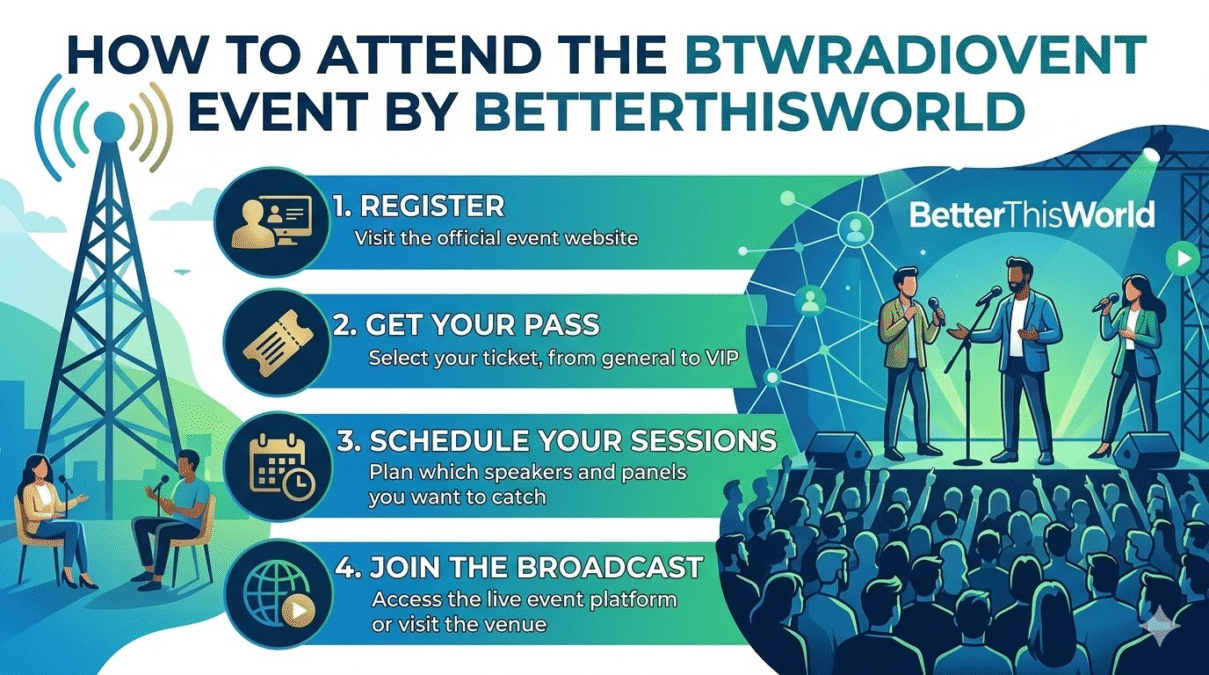 HOW TO ATTEND THE BTWRADIOVENT EVENT BY BETTERTHISWORLD

1. REGISTER
Visit the official event website

2. GET YOUR PASS
Select your ticket, from general to VIP

3. SCHEDULE YOUR SESSIONS
Plan which speakers and panels you want to catch

4. JOIN THE BROADCAST
Access the live event platform or visit the venue

BetterThisWorld